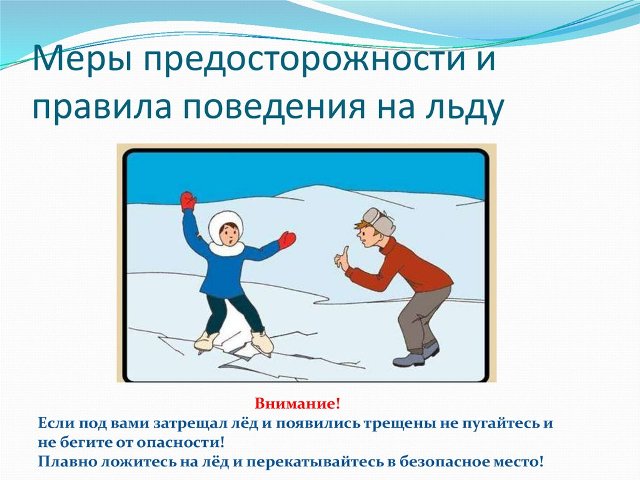 Меры предосторожности и правила поведения на льду

Внимание!
Если под вами затрещал лёд и появились трещены не пугайтесь и не бегите от опасности!
Плавно ложитесь на лёд и перекатывайтесь в безопасное место!